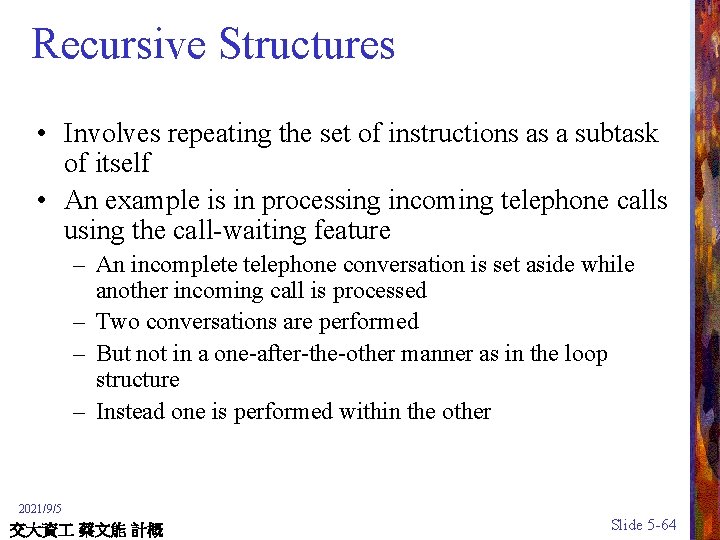 Recursive Structures

• Involves repeating the set of instructions as a subtask of itself

• An example is in processing incoming telephone calls using the call-waiting feature

– An incomplete telephone conversation is set aside while another incoming call is processed

– Two conversations are performed

– But not in a one-after-the-other manner as in the loop structure

– Instead one is performed within the other

2021/9/5

交大資工 蔡文能 計概

Slide 5-64